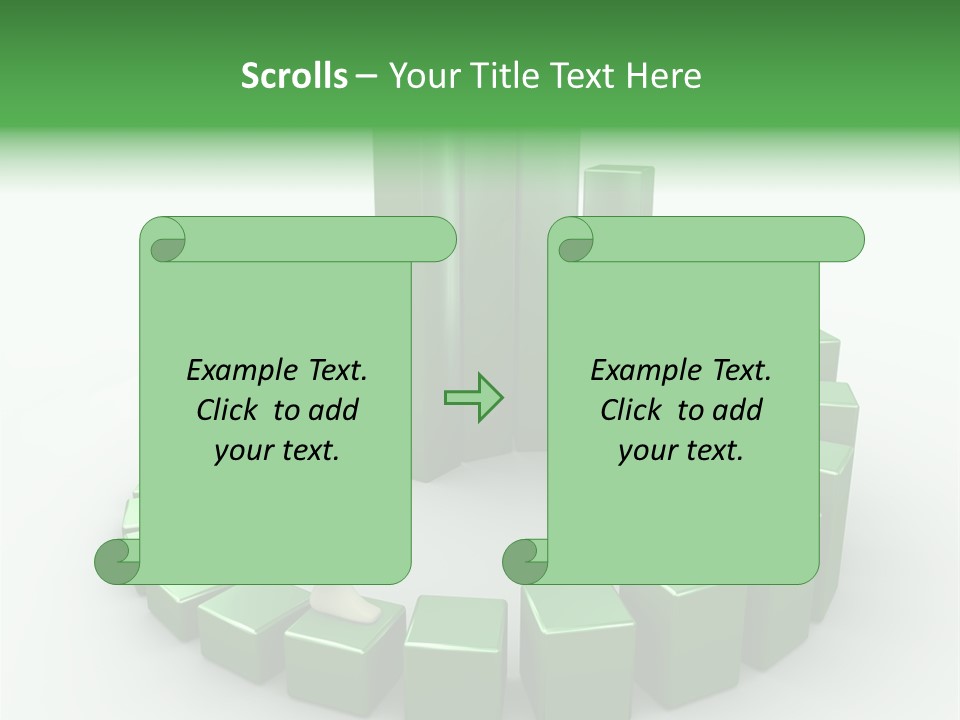 Scrolls – Your Title Text Here

Example Text. Click to add your text.

Example Text. Click to add your text.